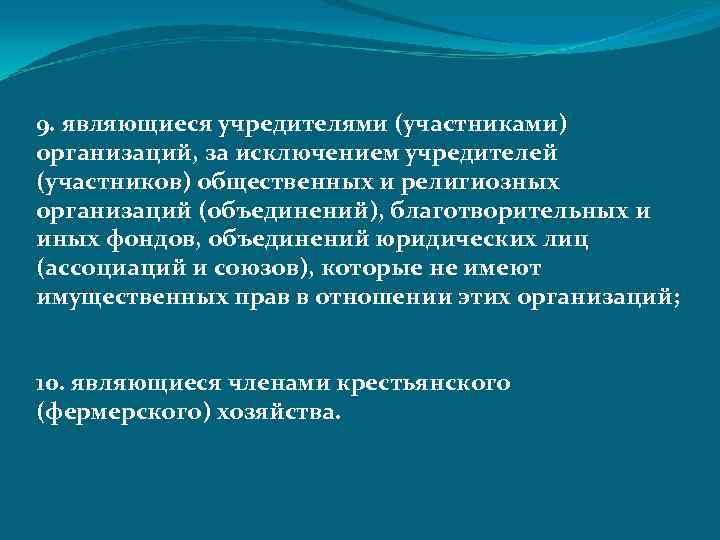 9. являющиеся учредителями (участниками) организаций, за исключением учредителей (участников) общественных и религиозных организаций (объединений), благотворительных и иных фондов, объединений юридических лиц (ассоциаций и союзов), которые не имеют имущественных прав в отношении этих организаций;

10. являющиеся членами крестьянского (фермерского) хозяйства.